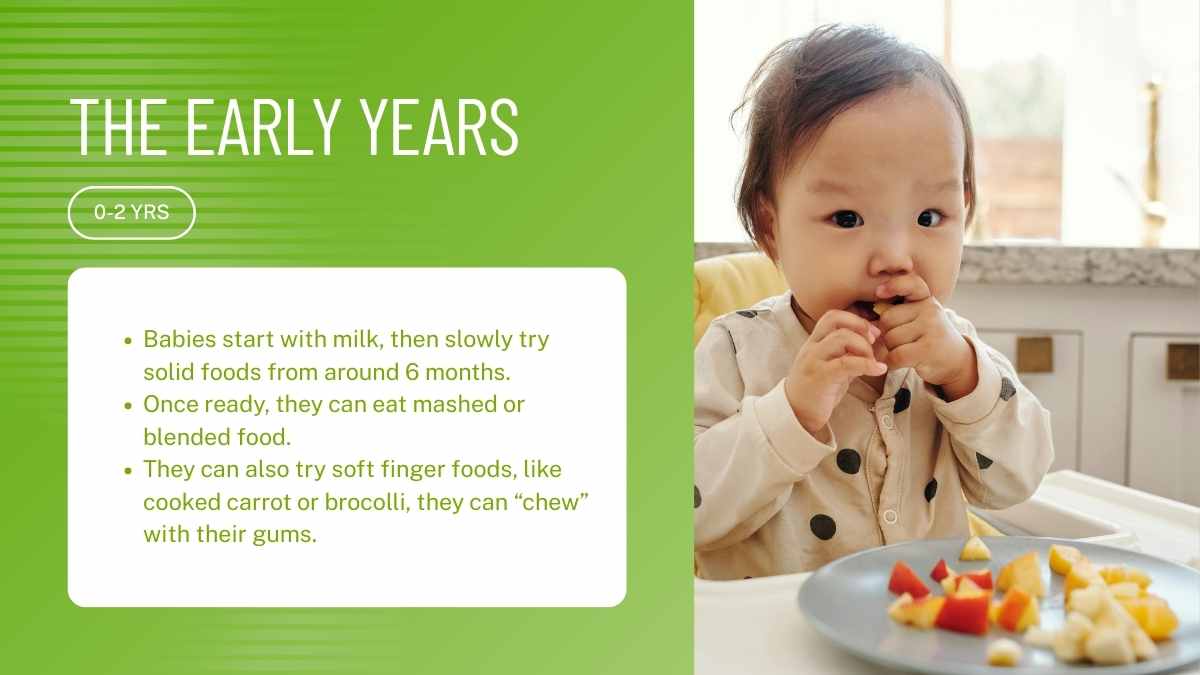 THE EARLY YEARS

0-2 YRS

- Babies start with milk, then slowly try solid foods from around 6 months.
- Once ready, they can eat mashed or blended food.
- They can also try soft finger foods, like cooked carrot or brocolli, they can “chew” with their gums.